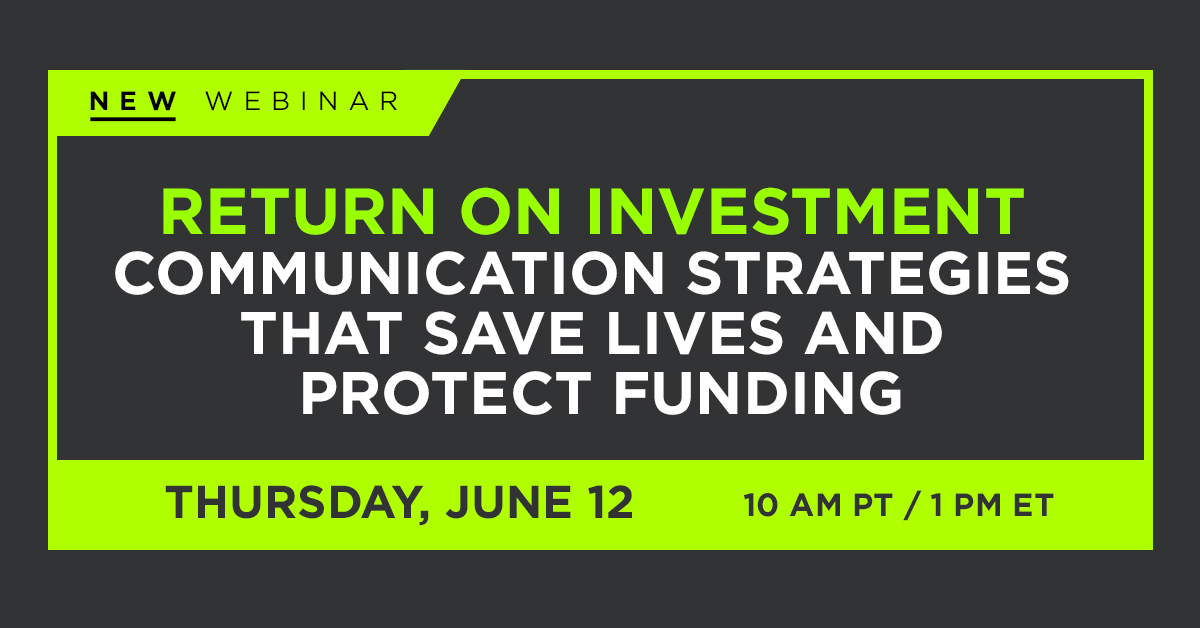 NEW WEBINAR

RETURN ON INVESTMENT
COMMUNICATION STRATEGIES THAT SAVE LIVES AND PROTECT FUNDING

THURSDAY, JUNE 12

10 AM PT / 1 PM ET